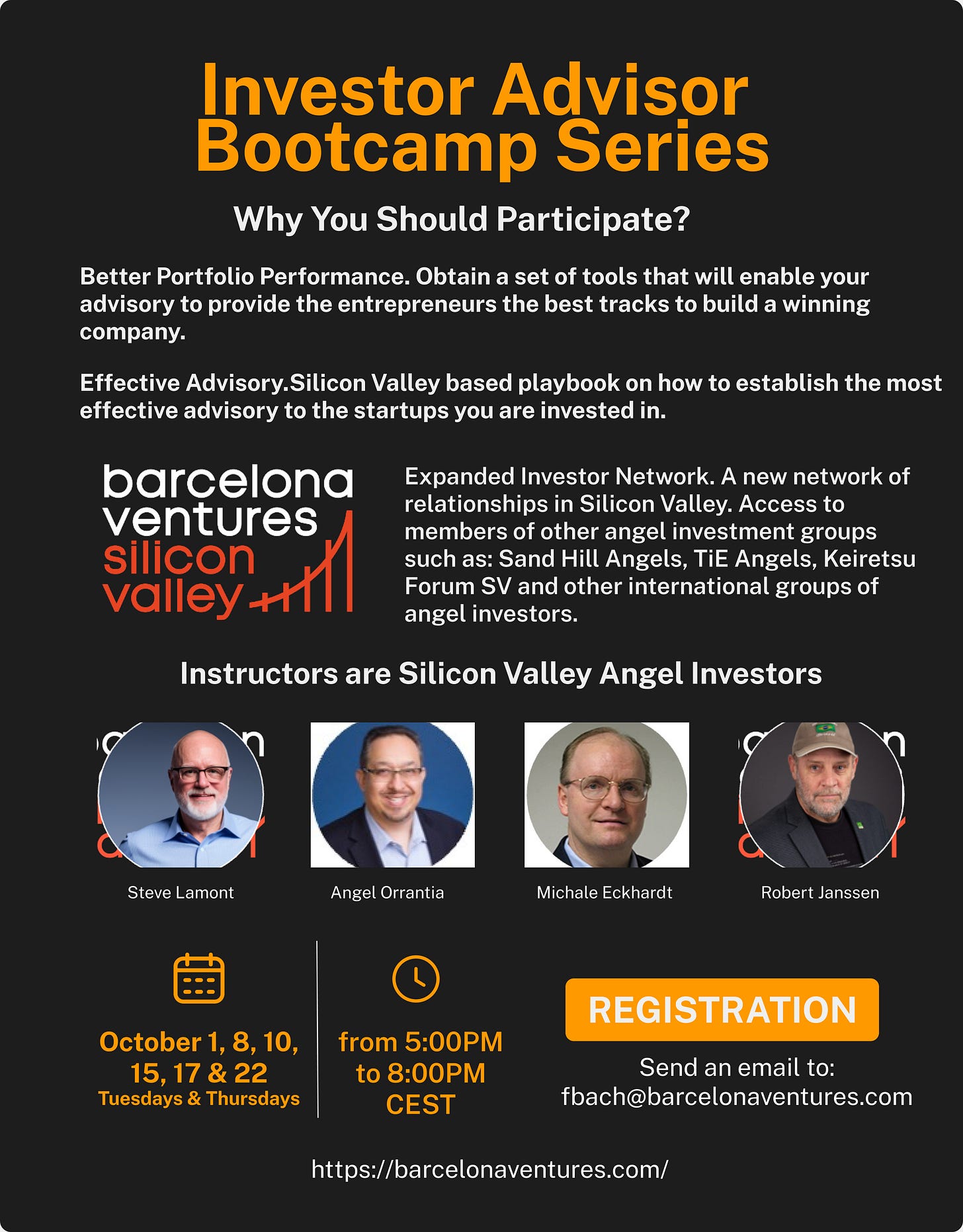 Investor Advisor Bootcamp Series

Why You Should Participate?

Better Portfolio Performance. Obtain a set of tools that will enable your advisory to provide the entrepreneurs the best tracks to build a winning company.

Effective Advisory.Silicon Valley based playbook on how to establish the most effective advisory to the startups you are invested in.

barcelona ventures silicon valley

Expanded Investor Network. A new network of relationships in Silicon Valley. Access to members of other angel investment groups such as: Sand Hill Angels, TiE Angels, Keiretsu Forum SV and other international groups of angel investors.

Instructors are Silicon Valley Angel Investors

Steve Lamont

Angel Orrantia

Michale Eckhardt

Robert Janssen

October 1, 8, 10, 15, 17 & 22
Tuesdays & Thursdays

from 5:00PM to 8:00PM CEST

REGISTRATION

Send an email to:
fbach@barcelonaventures.com

https://barcelonaventures.com/